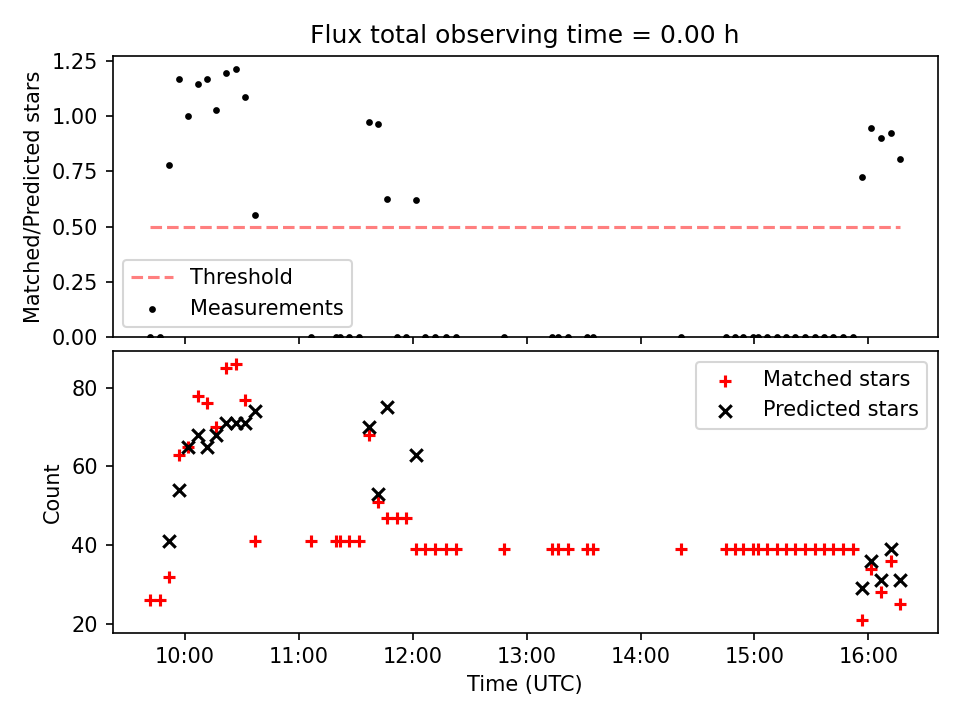 Flux total observing time = 0.00 h

Matched/Predicted stars

1.25
1.00
0.75
0.50
0.25
0.00

Threshold
Measurements

Count

80
60
40
20

Matched stars
Predicted stars

10:00
11:00
12:00
13:00
14:00
15:00
16:00

Time (UTC)